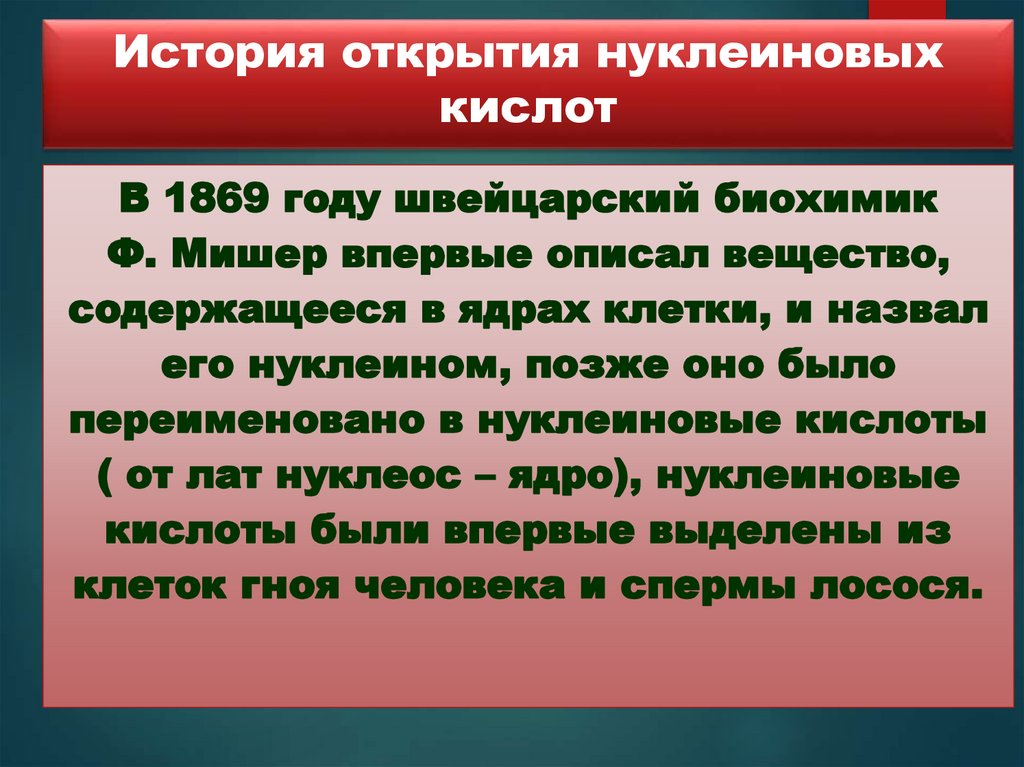 История открытия нуклеиновых кислот

В 1869 году швейцарский биохимик Ф. Мишер впервые описал вещество, содержащееся в ядрах клетки, и назвал его нуклеином, позже оно было переименовано в нуклеиновые кислоты ( от лат нуклеос – ядро), нуклеиновые кислоты были впервые выделены из клеток гноя человека и спермы лосося.